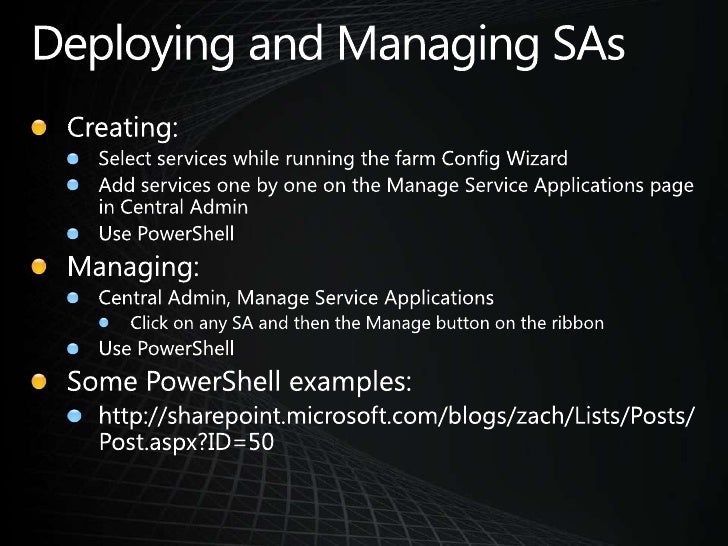 Deploying and Managing SAs

- Creating:
  - Select services while running the farm Config Wizard
  - Add services one by one on the Manage Service Applications page in Central Admin
  - Use PowerShell
- Managing:
  - Central Admin, Manage Service Applications
    - Click on any SA and then the Manage button on the ribbon
  - Use PowerShell
- Some PowerShell examples:
  - http://sharepoint.microsoft.com/blogs/zach/Lists/Posts/Post.aspx?ID=50